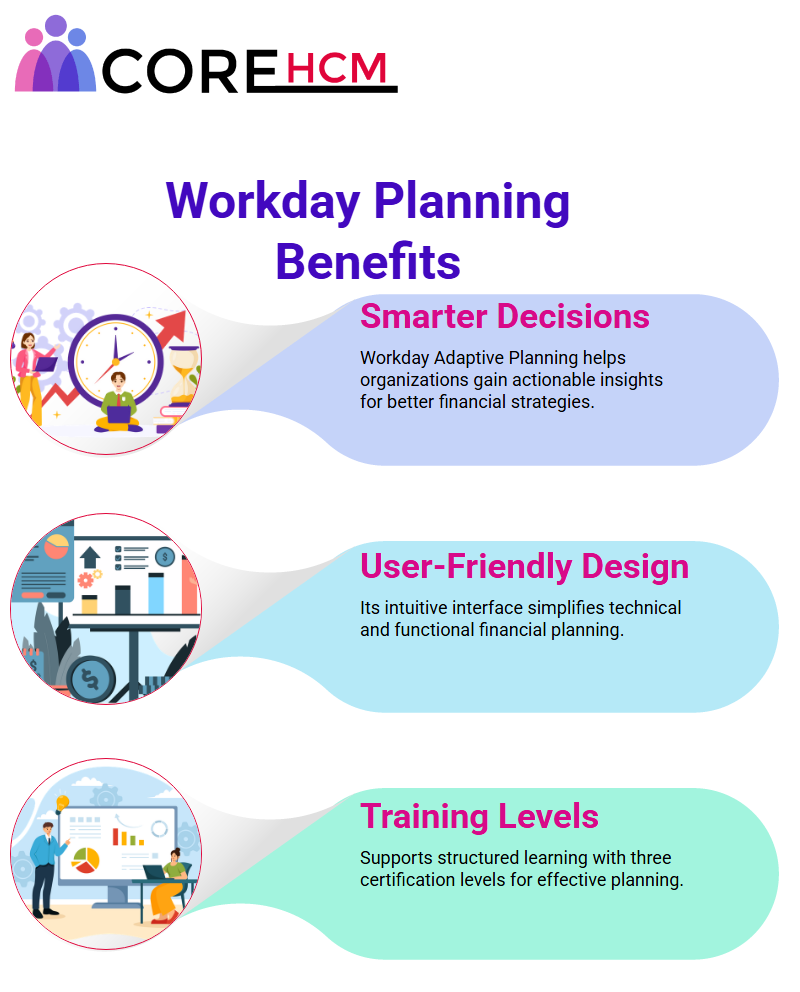 CORE HCM

Workday Planning Benefits

Smarter Decisions

Workday Adaptive Planning helps organizations gain actionable insights for better financial strategies.

User-Friendly Design

Its intuitive interface simplifies technical and functional financial planning.

Training Levels

Supports structured learning with three certification levels for effective planning.